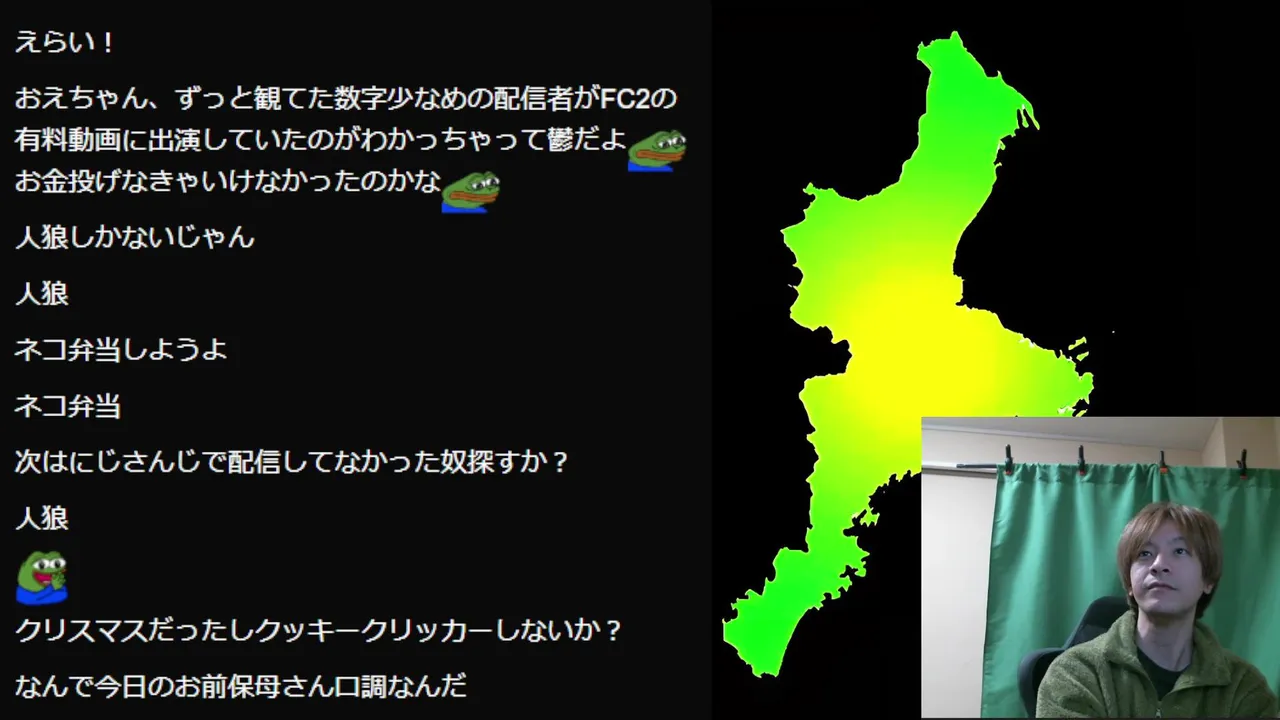 えらい！

おえちゃん、ずっと観てた数字少なめの配信者がFC2の有料動画に出演していたのがわかっちゃって鬱だよ

お金投げなきゃいけなかったのかな

人狼しかないじゃん

人狼

ネコ弁当しようよ

ネコ弁当

次はにじさんじで配信してなかった奴探すか？

人狼

クリスマスだったしクッキークリッカーしないか？

なんで今日のお前保母さん口調なんだ